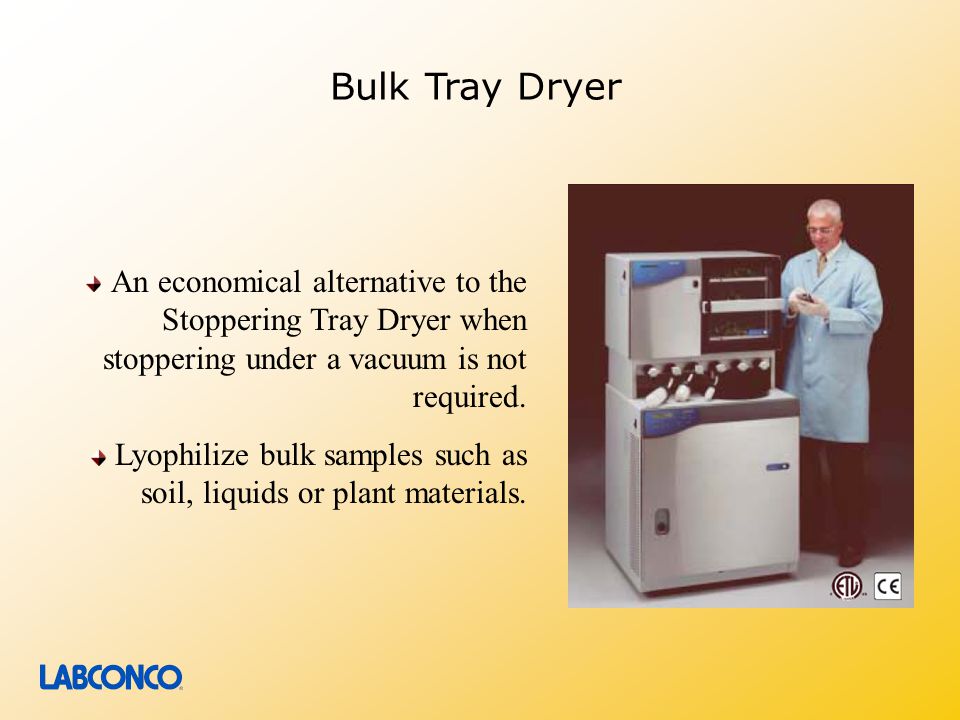 Bulk Tray Dryer

An economical alternative to the Stoppering Tray Dryer when stoppering under a vacuum is not required.

Lyophilize bulk samples such as soil, liquids or plant materials.

ETL CE

LABCONCO